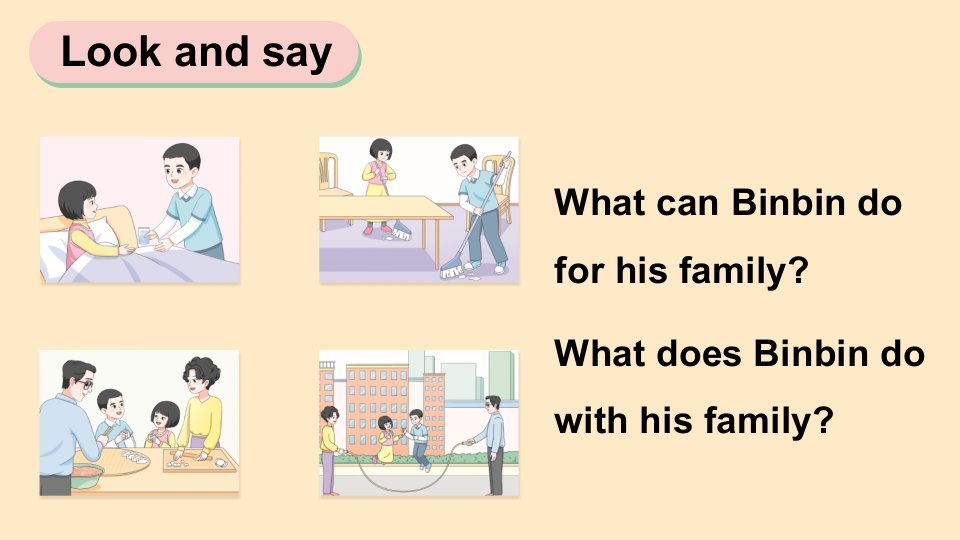 Look and say

What can Binbin do for his family?

What does Binbin do with his family?